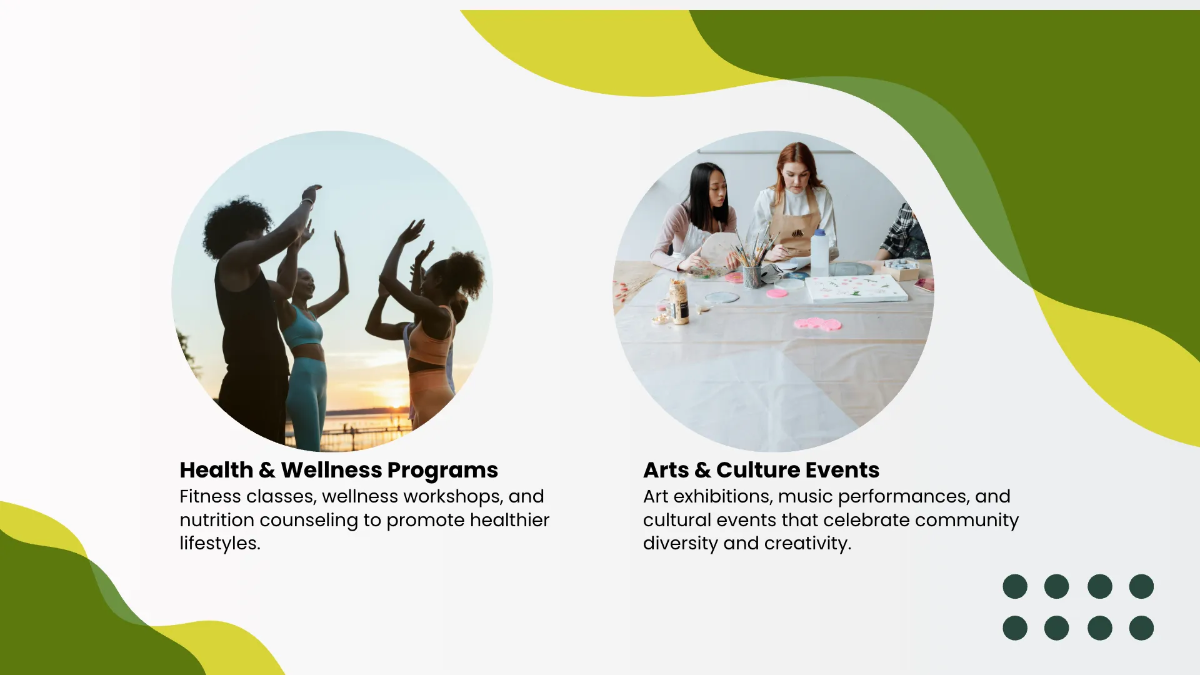 Health & Wellness Programs
Fitness classes, wellness workshops, and nutrition counseling to promote healthier lifestyles.

Arts & Culture Events
Art exhibitions, music performances, and cultural events that celebrate community diversity and creativity.